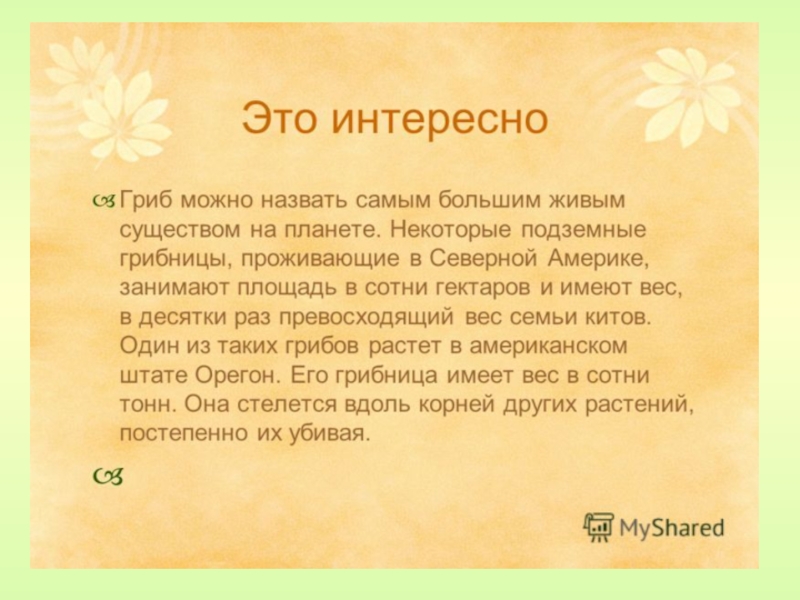 Это интересно

Гриб можно назвать самым большим живым существом на планете. Некоторые подземные грибницы, проживающие в Северной Америке, занимают площадь в сотни гектаров и имеют вес, в десятки раз превосходящий вес семьи китов. Один из таких грибов растет в американском штате Орегон. Его грибница имеет вес в сотни тонн. Она стелется вдоль корней других растений, постепенно их убивая.

MyShared